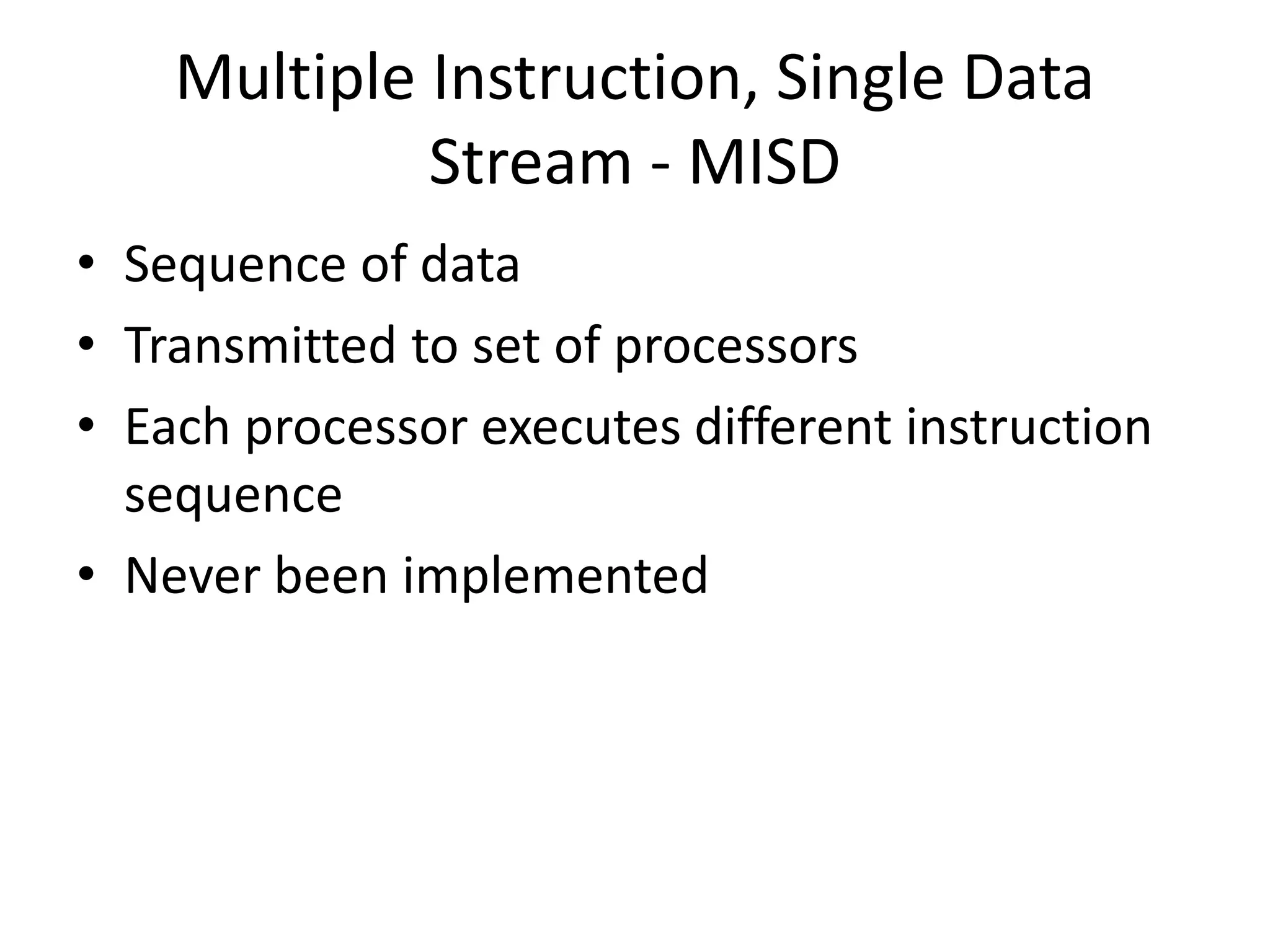 Multiple Instruction, Single Data Stream - MISD

• Sequence of data
• Transmitted to set of processors
• Each processor executes different instruction sequence
• Never been implemented